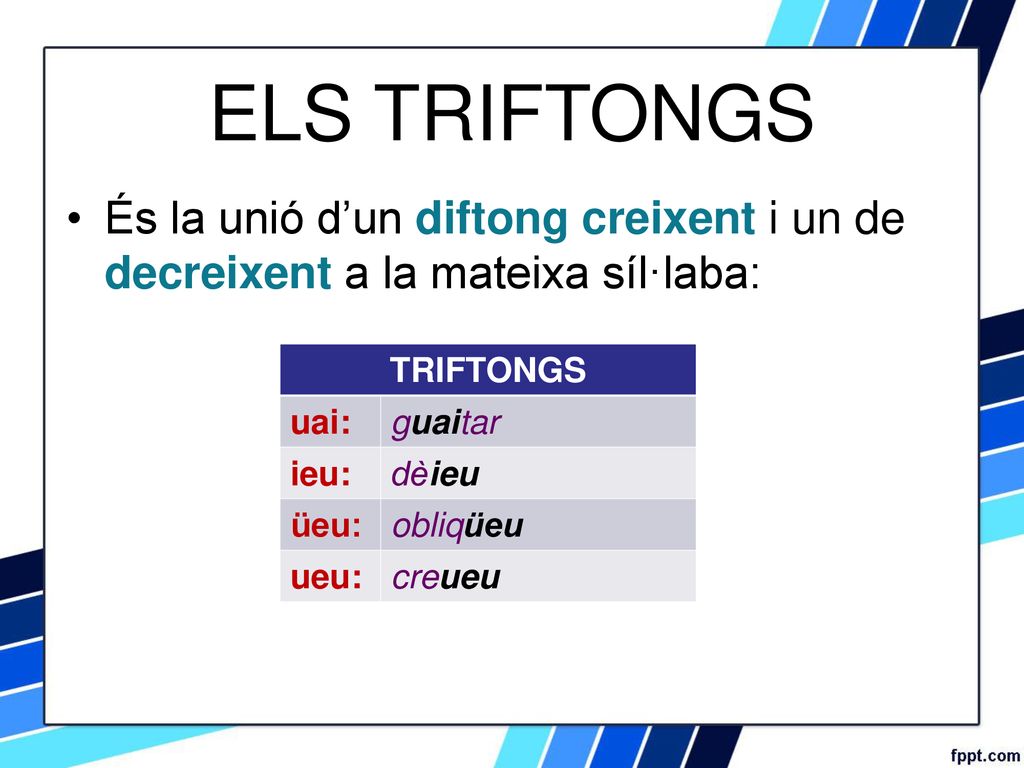 ELS TRIFTONGS

• És la unió d’un diftong creixent i un de decreixent a la mateixa síl·laba:

| TRIFTONGS | |
|---|---|
| uai: | guaitar |
| ieu: | dèieu |
| üeu: | obliqüeu |
| ueu: | creueu |

fppt.com